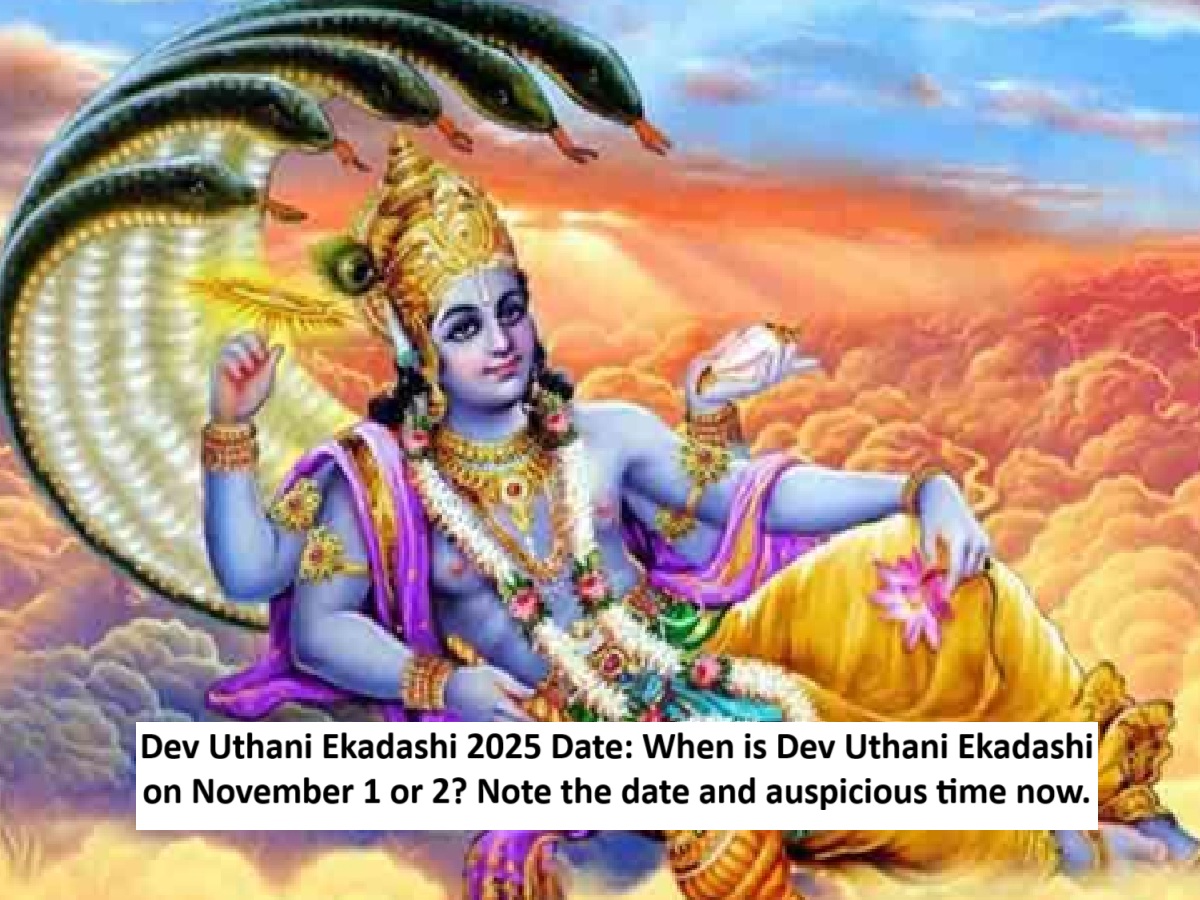 Dev Uthani Ekadashi 2025 Date: When is Dev Uthani Ekadashi on November 1 or 2? Note the date and auspicious time now.